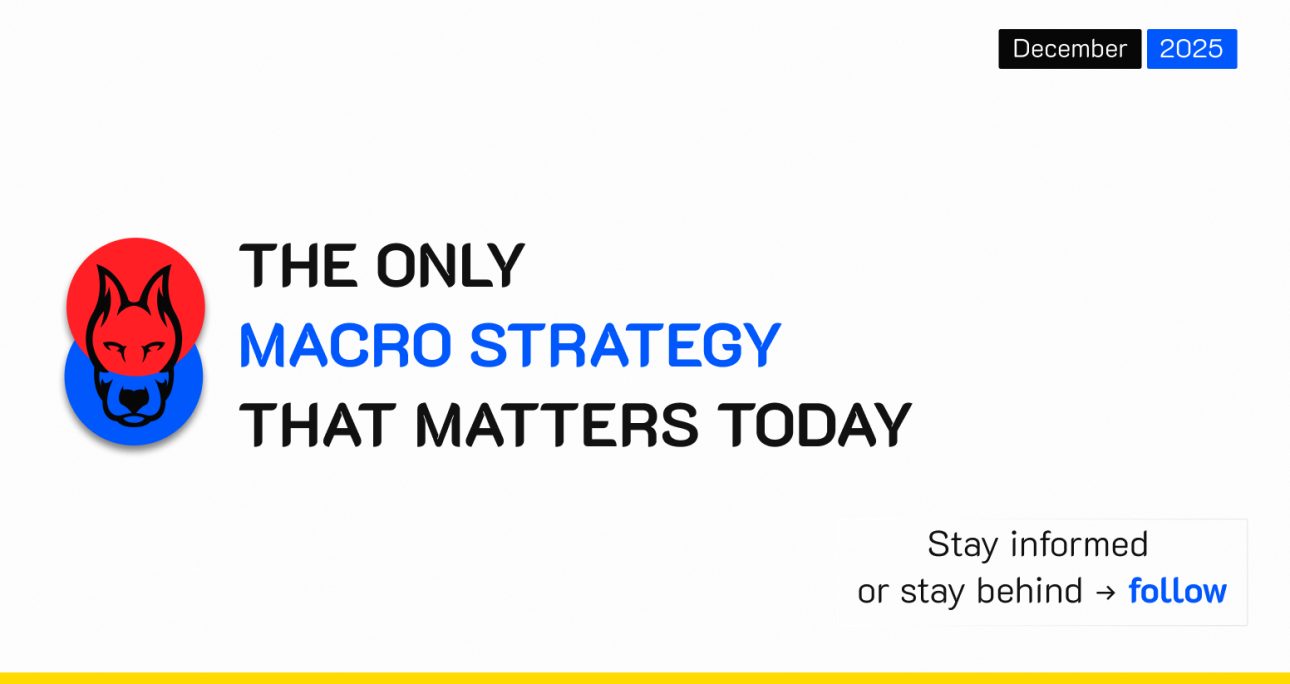 December 2025

THE ONLY
MACRO STRATEGY
THAT MATTERS TODAY

Stay informed
or stay behind → follow